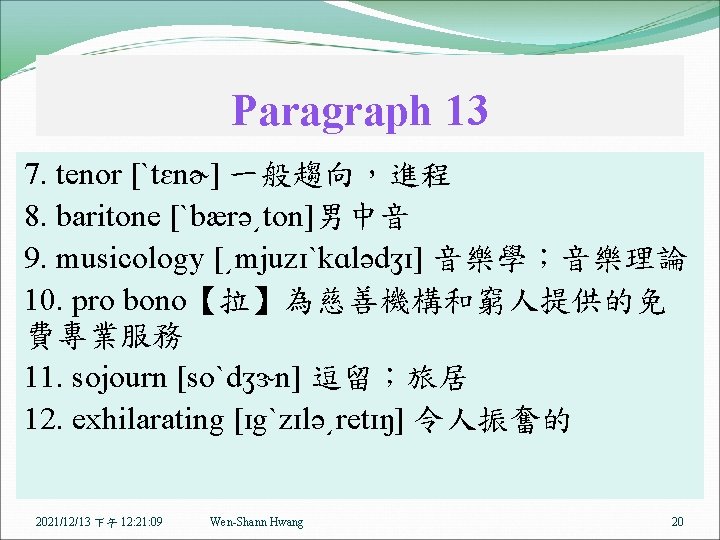 Paragraph 13

7. tenor [`tɛnɚ] 一般趨向，進程
8. baritone [`bærəˌton]男中音
9. musicology [ˌmjuzɪ`kɑlədʒɪ] 音樂學；音樂理論
10. pro bono【拉】為慈善機構和窮人提供的免費專業服務
11. sojourn [so`dʒɝn] 逗留；旅居
12. exhilarating [ɪg`zɪləˌretɪŋ] 令人振奮的

2021/12/13 下午 12:21:09 Wen-Shann Hwang 20